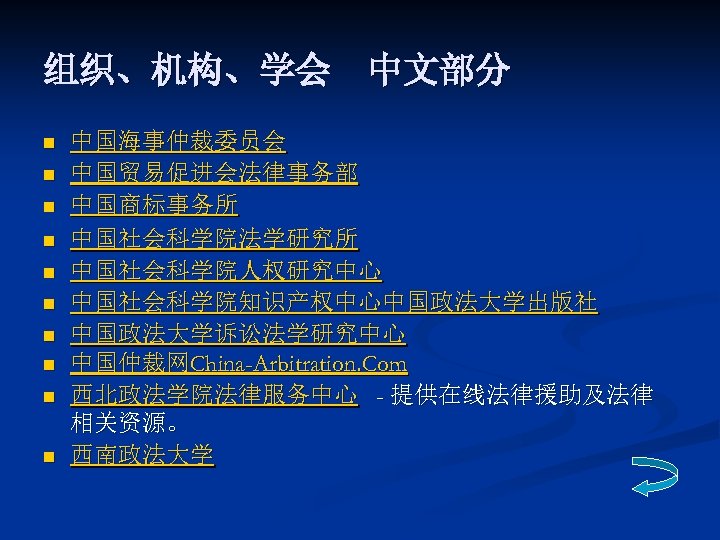 组织、机构、学会　中文部分

- 中国海事仲裁委员会
- 中国贸易促进会法律事务部
- 中国商标事务所
- 中国社会科学院法学研究所
- 中国社会科学院人权研究中心
- 中国社会科学院知识产权中心中国政法大学出版社
- 中国政法大学诉讼法学研究中心
- 中国仲裁网China-Arbitration.Com
- 西北政法学院法律服务中心 - 提供在线法律援助及法律相关资源。
- 西南政法大学